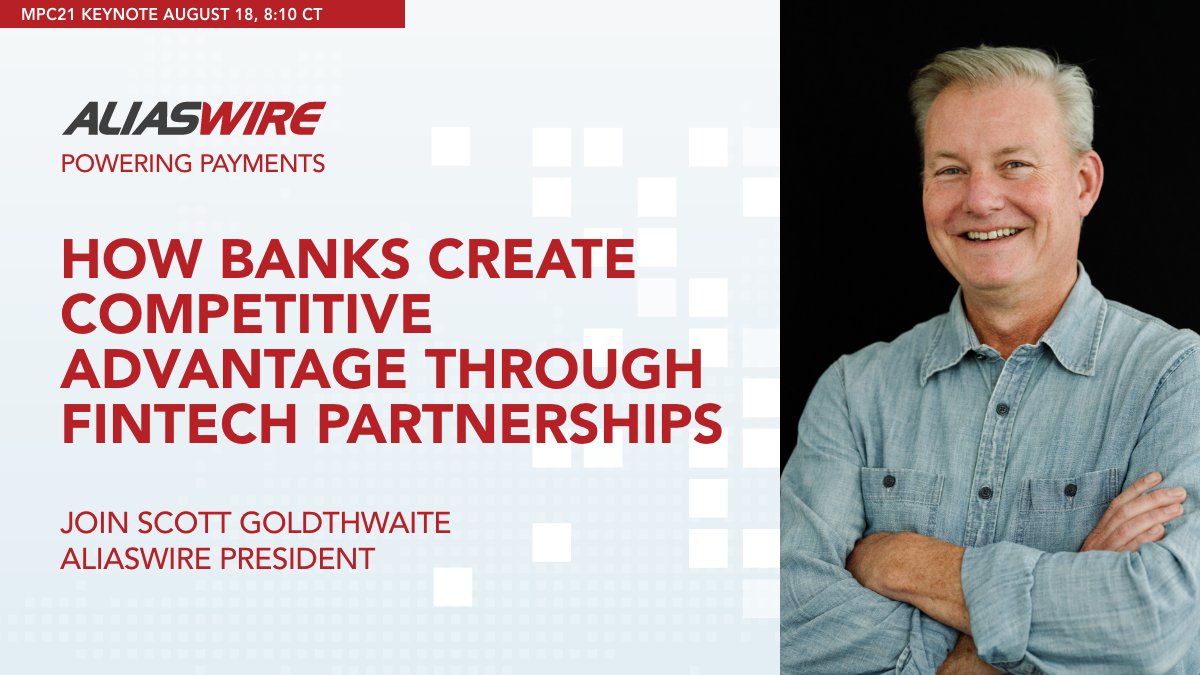 MPC21 KEYNOTE AUGUST 18, 8:10 CT

ALIASWIRE
POWERING PAYMENTS

HOW BANKS CREATE COMPETITIVE ADVANTAGE THROUGH FINTECH PARTNERSHIPS

JOIN SCOTT GOLDTHWAITE
ALIASWIRE PRESIDENT